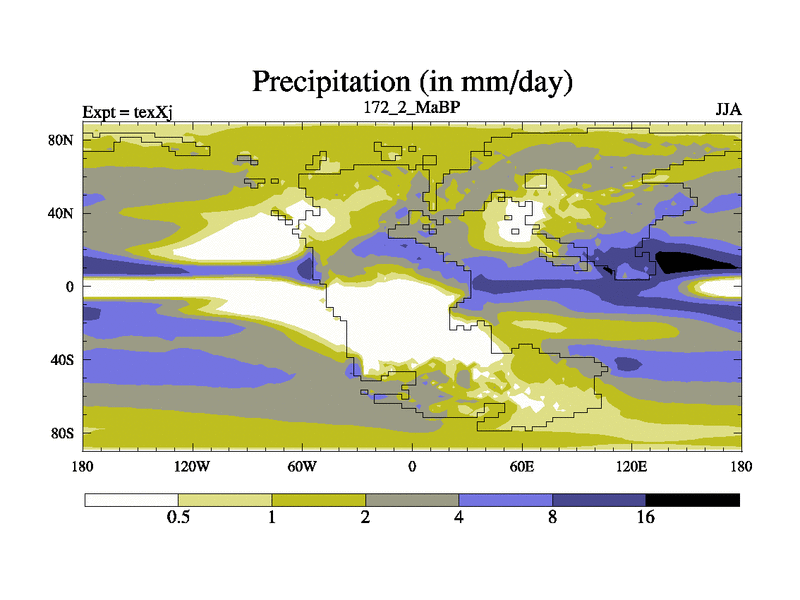 Precipitation (in mm/day)

Expt = texXj

172_2_MaBP

JJA

80N
40N
0
40S
80S

180 120W 60W 0 60E 120E 180

0.5 1 2 4 8 16